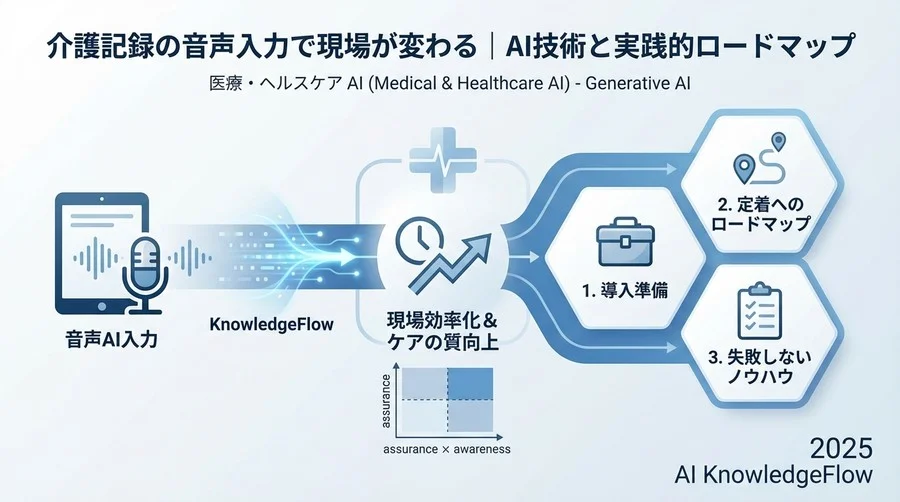 介護記録の音声入力で現場が変わる｜AI技術と実践的ロードマップ

医療・ヘルスケア AI (Medical & Healthcare AI) - Generative AI

音声AI入力

KnowledgeFlow

現場効率化＆ケアの質向上

assurance

assurance × awareness

1. 導入準備

2. 定着へのロードマップ

3. 失敗しないノウハウ

2025
AI KnowledgeFlow